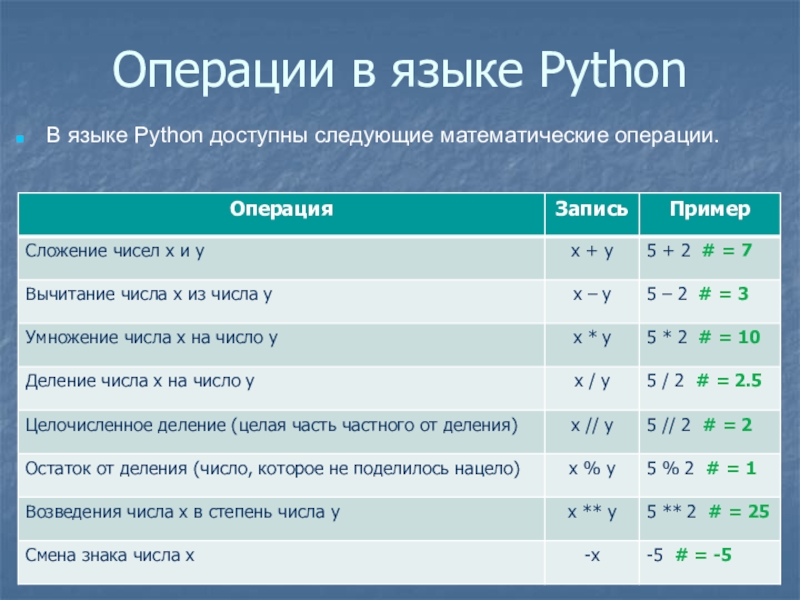 Операции в языке Python

В языке Python доступны следующие математические операции.

| Операция | Запись | Пример |
|---|---|---|
| Сложение чисел x и y | x + y | 5 + 2 # = 7 |
| Вычитание числа x из числа y | x – y | 5 – 2 # = 3 |
| Умножение числа x на число y | x * y | 5 * 2 # = 10 |
| Деление числа x на число y | x / y | 5 / 2 # = 2.5 |
| Целочисленное деление (целая часть частного от деления) | x // y | 5 // 2 # = 2 |
| Остаток от деления (число, которое не поделилось нацело) | x % y | 5 % 2 # = 1 |
| Возведения числа x в степень числа y | x ** y | 5 ** 2 # = 25 |
| Смена знака числа x | -x | -5 # = -5 |